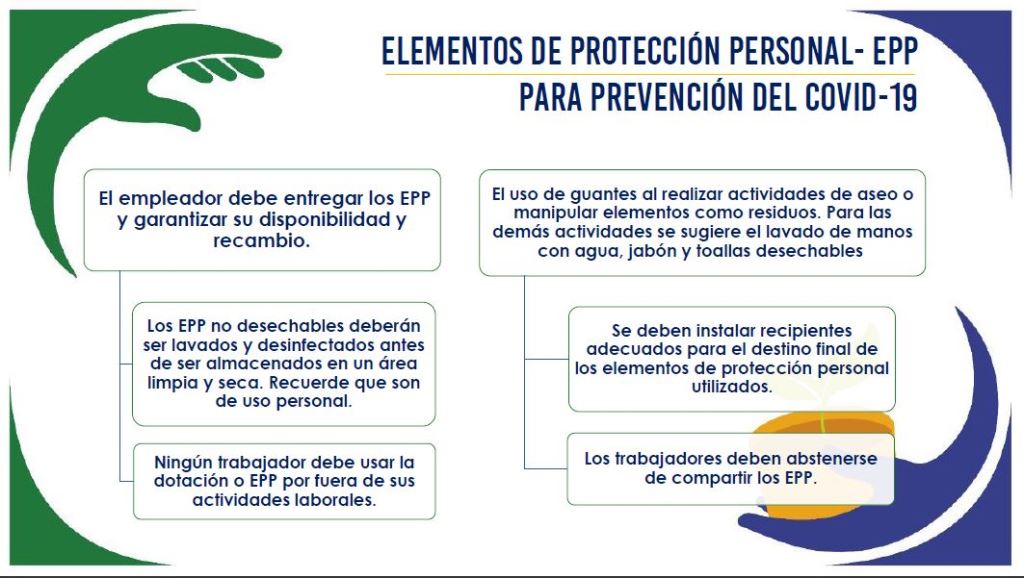 ELEMENTOS DE PROTECCIÓN PERSONAL- EPP
PARA PREVENCIÓN DEL COVID-19

El empleador debe entregar los EPP y garantizar su disponibilidad y recambio.

Los EPP no desechables deberán ser lavados y desinfectados antes de ser almacenados en un área limpia y seca. Recuerde que son de uso personal.

Ningún trabajador debe usar la dotación o EPP por fuera de sus actividades laborales.

El uso de guantes al realizar actividades de aseo o manipular elementos como residuos. Para las demás actividades se sugiere el lavado de manos con agua, jabón y toallas desechables

Se deben instalar recipientes adecuados para el destino final de los elementos de protección personal utilizados.

Los trabajadores deben abstenerse de compartir los EPP.